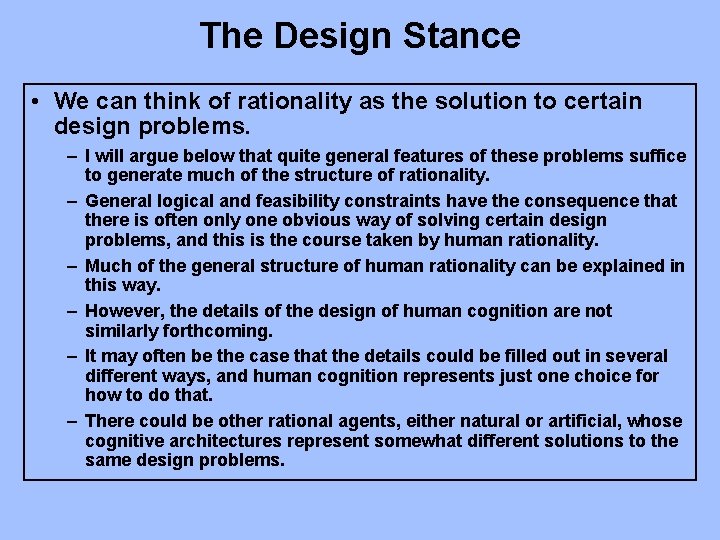 The Design Stance

• We can think of rationality as the solution to certain design problems.

– I will argue below that quite general features of these problems suffice to generate much of the structure of rationality.

– General logical and feasibility constraints have the consequence that there is often only one obvious way of solving certain design problems, and this is the course taken by human rationality.

– Much of the general structure of human rationality can be explained in this way.

– However, the details of the design of human cognition are not similarly forthcoming.

– It may often be the case that the details could be filled out in several different ways, and human cognition represents just one choice for how to do that.

– There could be other rational agents, either natural or artificial, whose cognitive architectures represent somewhat different solutions to the same design problems.